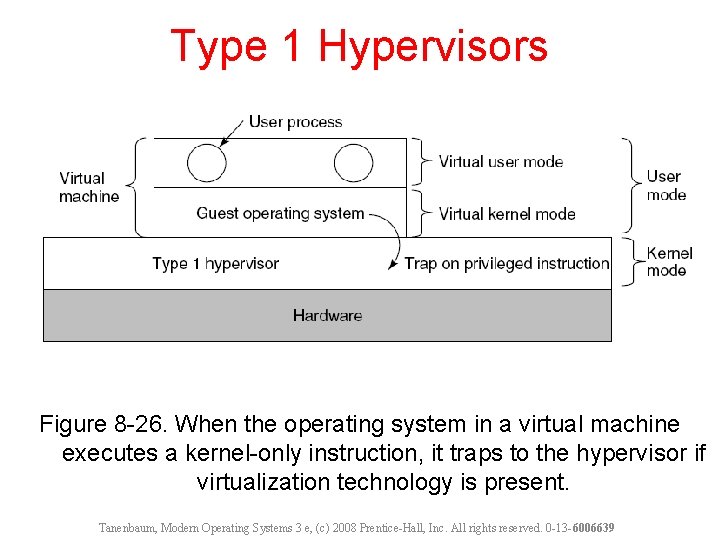 Type 1 Hypervisors

User process

Virtual machine

Virtual user mode

User mode

Guest operating system

Virtual kernel mode

Type 1 hypervisor

Trap on privileged instruction

Kernel mode

Hardware

Figure 8-26. When the operating system in a virtual machine executes a kernel-only instruction, it traps to the hypervisor if virtualization technology is present.

Tanenbaum, Modern Operating Systems 3 e, (c) 2008 Prentice-Hall, Inc. All rights reserved. 0-13-6006639